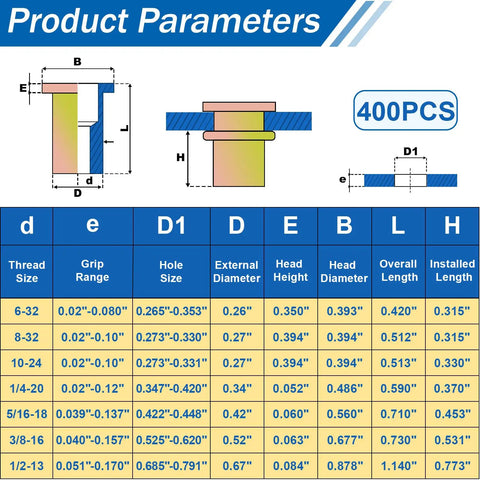 Product Parameters

B
E
L
d
D

H

400PCS

D1
e

| d | e | D1 | D | E | B | L | H |
|---|---|---|---|---|---|---|---|
| Thread Size | Grip Range | Hole Size | External Diameter | Head Height | Head Diameter | Overall Length | Installed Length |
| 6-32 | 0.02"-0.080" | 0.265"-0.353" | 0.26" | 0.350" | 0.393" | 0.420" | 0.315" |
| 8-32 | 0.02"-0.10" | 0.273"-0.330" | 0.27" | 0.394" | 0.394" | 0.512" | 0.315" |
| 10-24 | 0.02"-0.10" | 0.273"-0.331" | 0.27" | 0.394" | 0.394" | 0.513" | 0.330" |
| 1/4-20 | 0.02"-0.12" | 0.347"-0.420" | 0.34" | 0.052" | 0.486" | 0.590" | 0.370" |
| 5/16-18 | 0.039"-0.137" | 0.422"-0.448" | 0.42" | 0.060" | 0.560" | 0.710" | 0.453" |
| 3/8-16 | 0.040"-0.157" | 0.525"-0.620" | 0.52" | 0.063" | 0.677" | 0.730" | 0.531" |
| 1/2-13 | 0.051"-0.170" | 0.685"-0.791" | 0.67" | 0.084" | 0.878" | 1.140" | 0.773" |